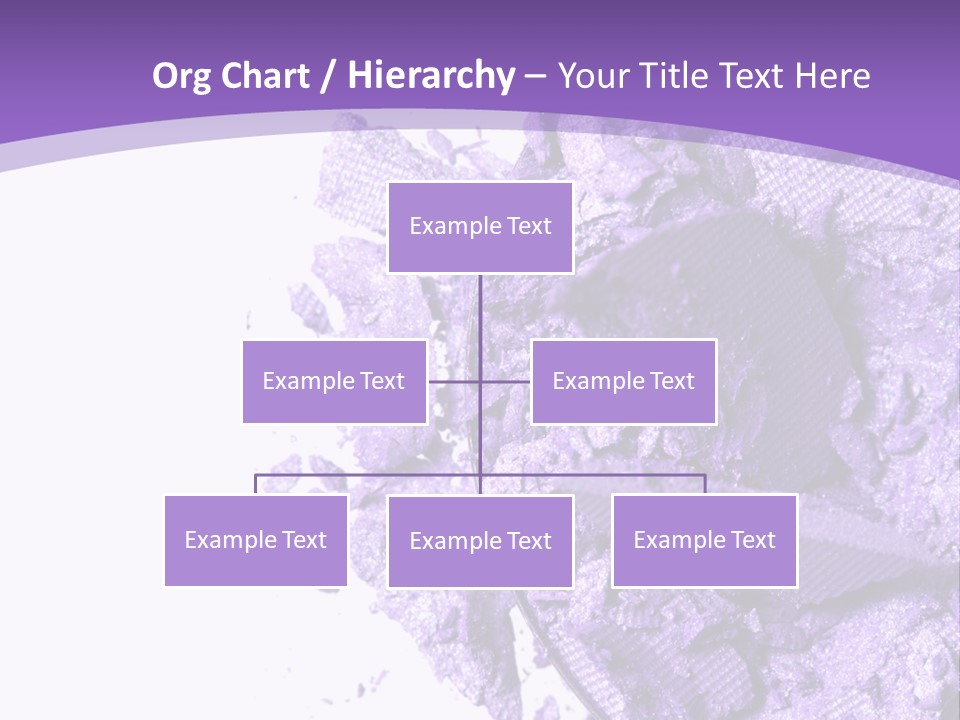 Org Chart / Hierarchy – Your Title Text Here

Example Text

Example Text

Example Text

Example Text

Example Text

Example Text